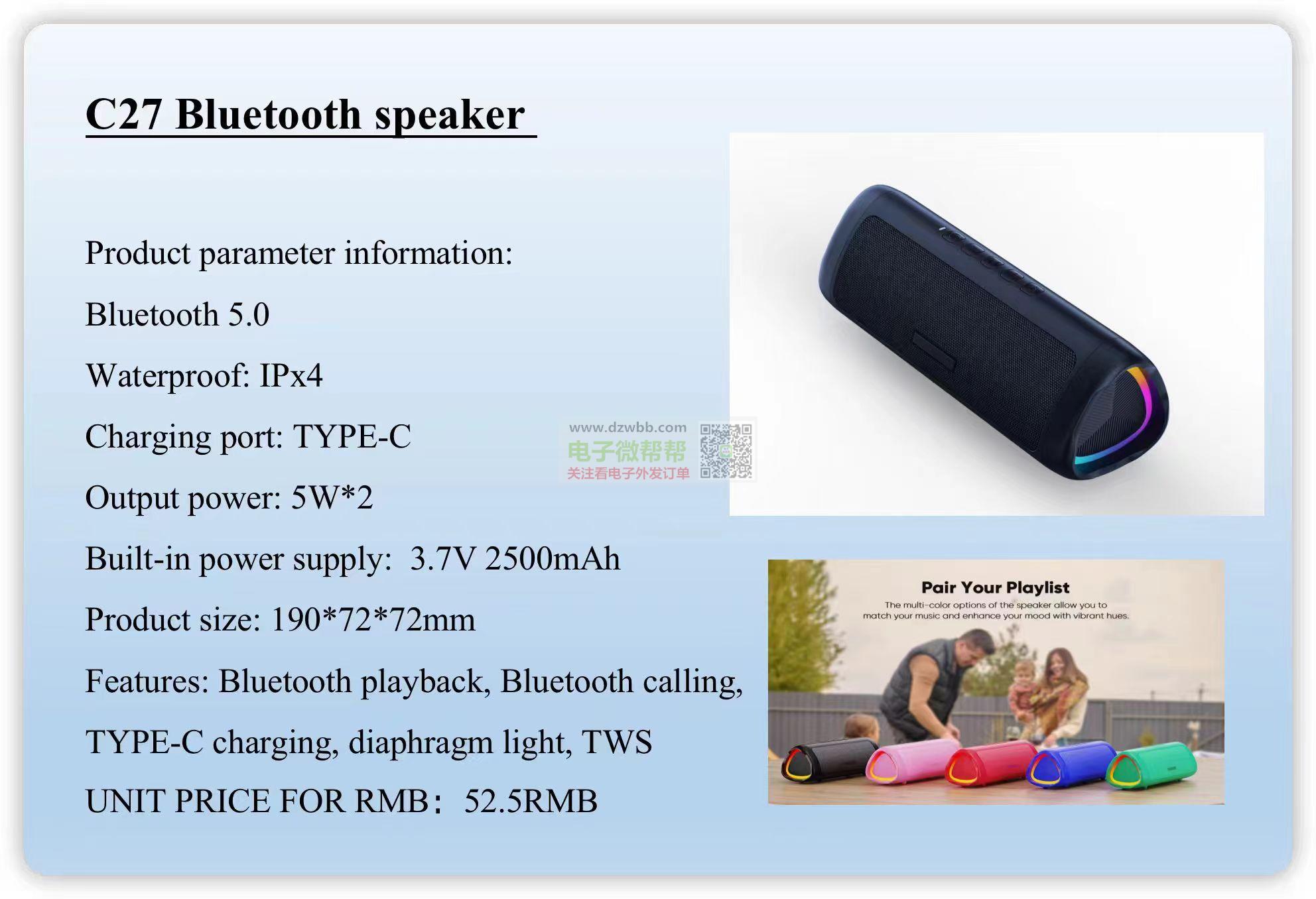 C27 Bluetooth speaker

Product parameter information:

Bluetooth 5.0

Waterproof: IPx4

Charging port: TYPE-C

Output power: 5W*2

Built-in power supply: 3.7V 2500mAh

Product size: 190*72*72mm

Features: Bluetooth playback, Bluetooth calling, TYPE-C charging, diaphragm light, TWS

UNIT PRICE FOR RMB：52.5RMB

www.dzwbb.com
电子微帮帮
关注看电子外发订单

Pair Your Playlist
The multi-color options of the speaker allow you to match your music and enhance your mood with vibrant hues.